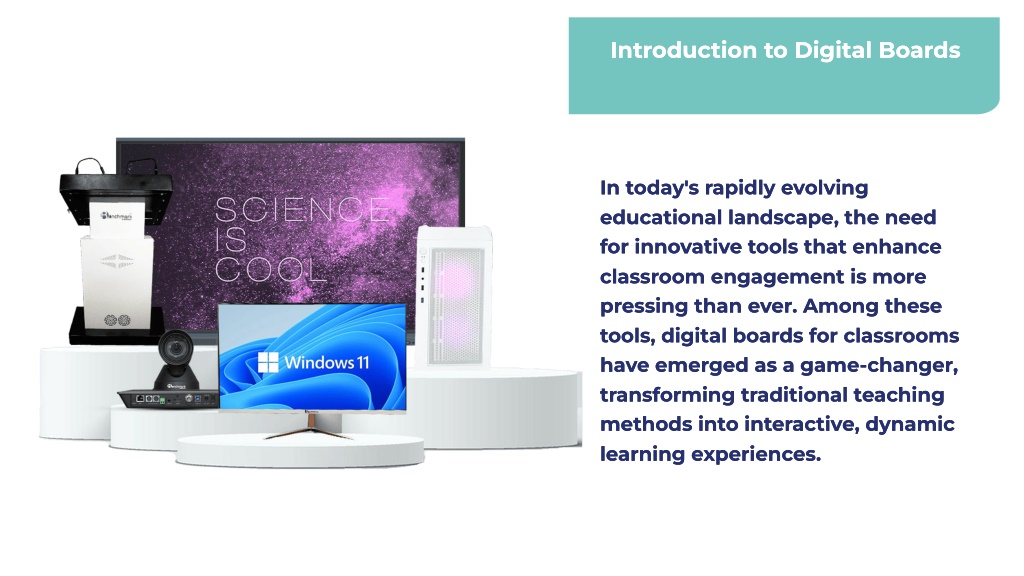 Introduction to Digital Boards

SCIENCE IS COOL

Windows 11

In today's rapidly evolving educational landscape, the need for innovative tools that enhance classroom engagement is more pressing than ever. Among these tools, digital boards for classrooms have emerged as a game-changer, transforming traditional teaching methods into interactive, dynamic learning experiences.